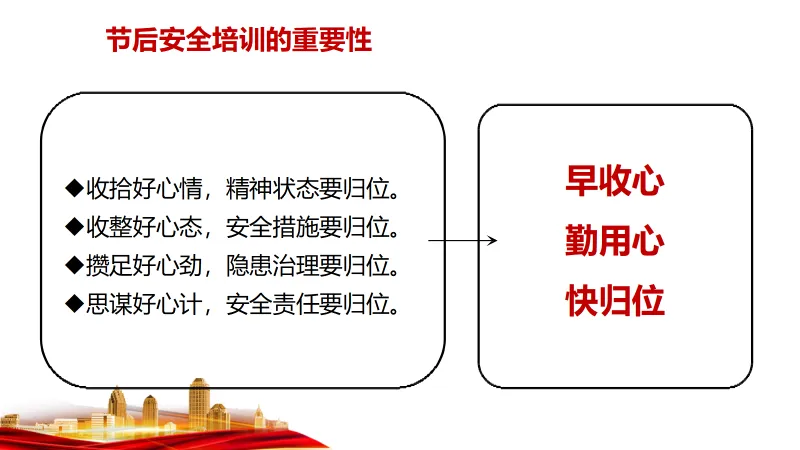 节后安全培训的重要性

◆收拾好心情，精神状态要归位。
◆收整好心态，安全措施要归位。
◆攒足好心劲，隐患治理要归位。
◆思谋好心计，安全责任要归位。

早收心
勤用心
快归位